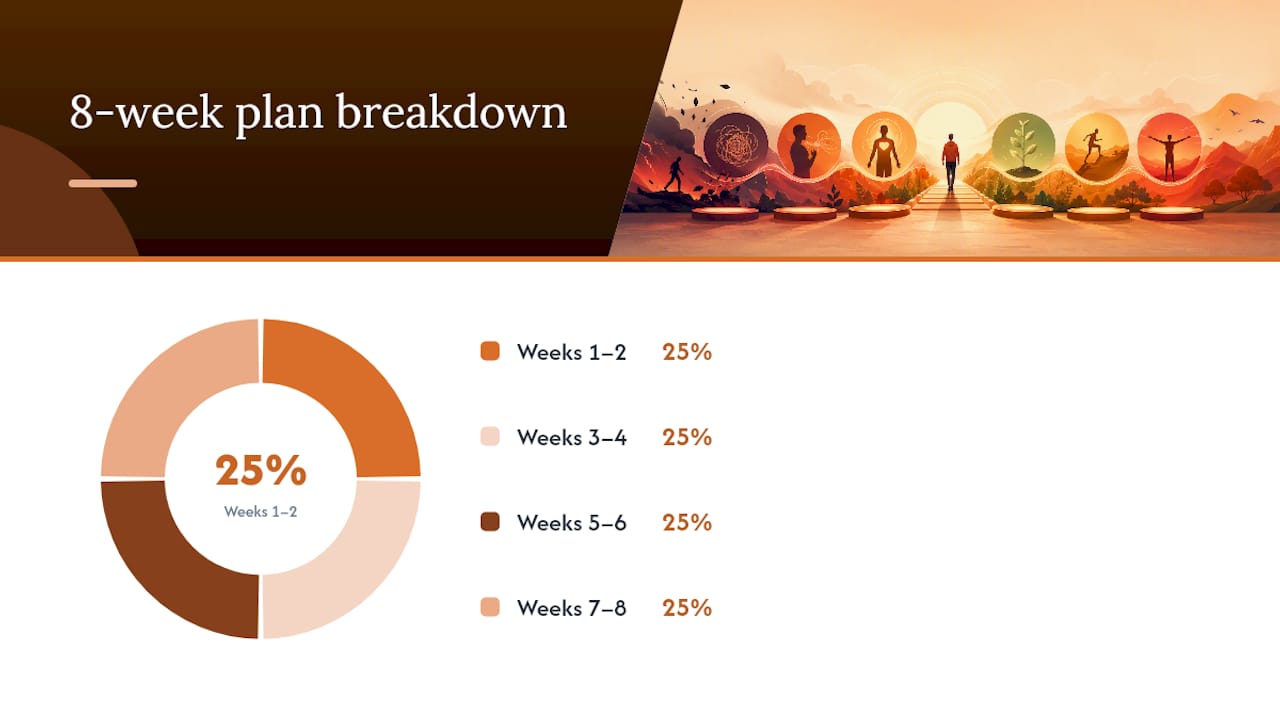 8-week plan breakdown

25%
Weeks 1–2

Weeks 1–2 25%

Weeks 3–4 25%

Weeks 5–6 25%

Weeks 7–8 25%